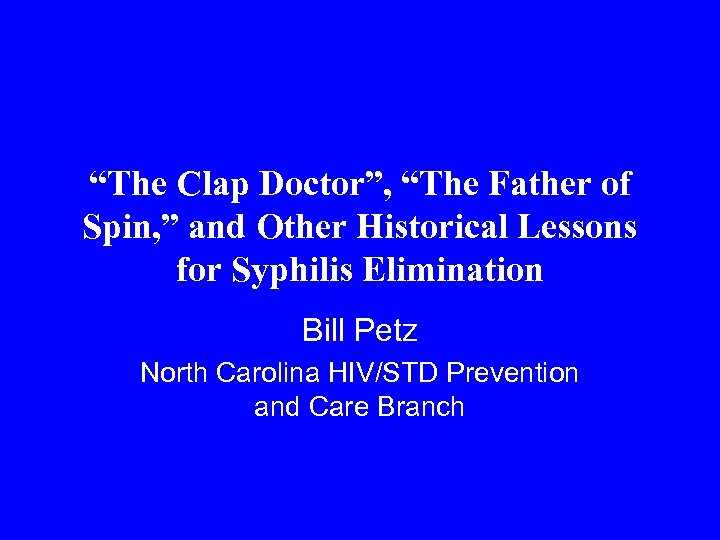 “The Clap Doctor”, “The Father of Spin,” and Other Historical Lessons for Syphilis Elimination

Bill Petz

North Carolina HIV/STD Prevention and Care Branch